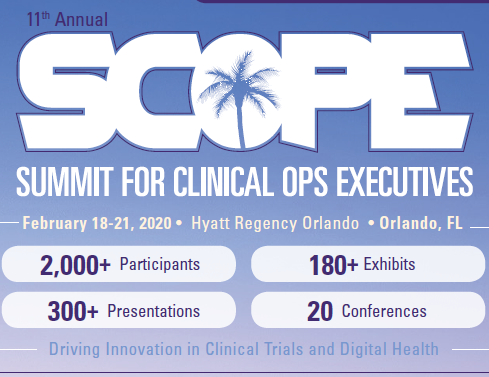 11th Annual

SCOPE

SUMMIT FOR CLINICAL OPS EXECUTIVES

February 18-21, 2020 • Hyatt Regency Orlando • Orlando, FL

2,000+ Participants

180+ Exhibits

300+ Presentations

20 Conferences

Driving Innovation in Clinical Trials and Digital Health